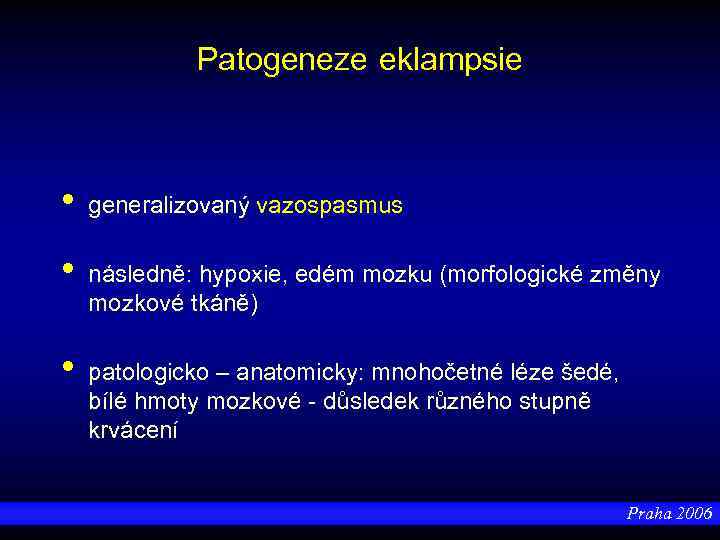 Patogeneze eklampsie

• generalizovaný vazospasmus

• následně: hypoxie, edém mozku (morfologické změny mozkové tkáně)

• patologicko – anatomicky: mnohočetné léze šedé, bílé hmoty mozkové - důsledek různého stupně krvácení

Praha 2006